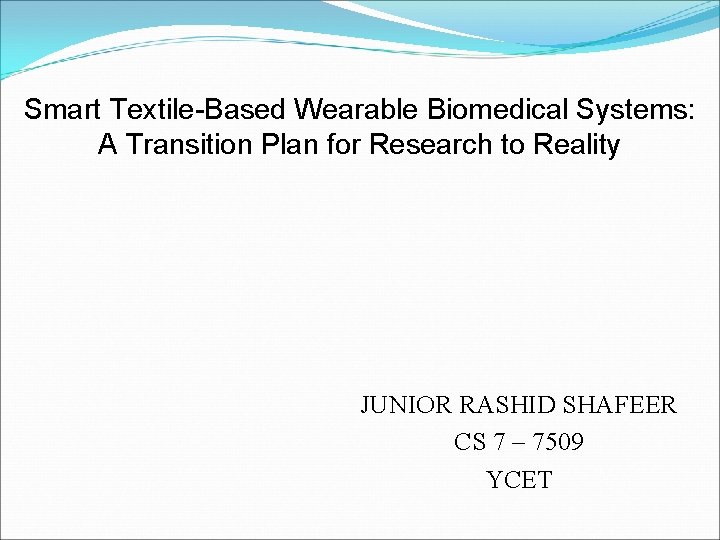 Smart Textile-Based Wearable Biomedical Systems: A Transition Plan for Research to Reality

JUNIOR RASHID SHAFEER
CS 7 – 7509
YCET